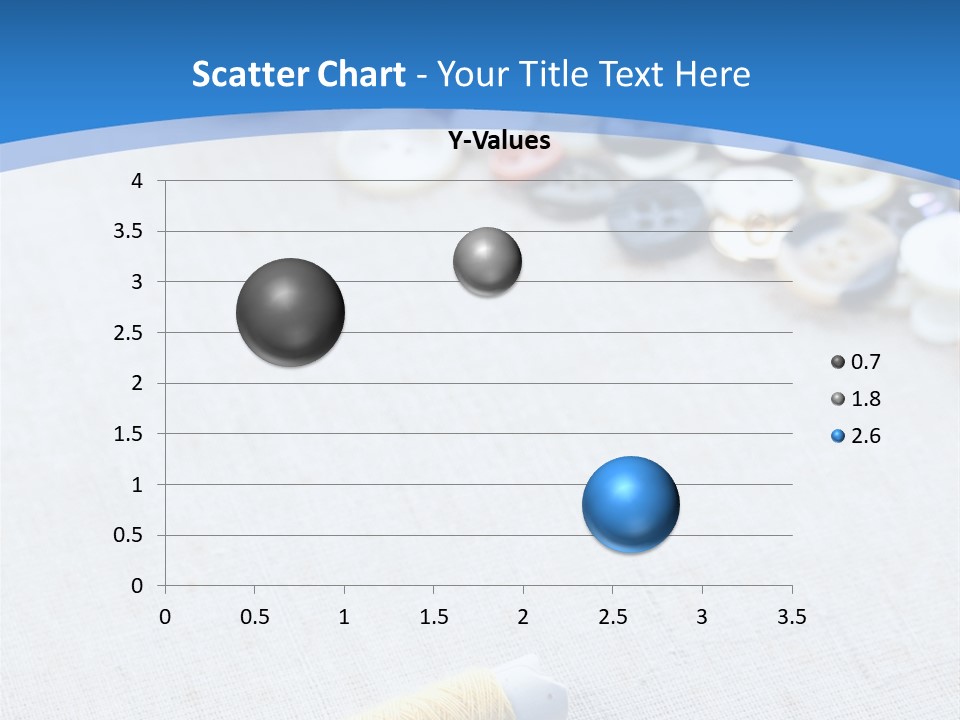 Scatter Chart - Your Title Text Here

Y-Values

4
3.5
3
2.5
2
1.5
1
0.5
0

0 0.5 1 1.5 2 2.5 3 3.5

0.7
1.8
2.6